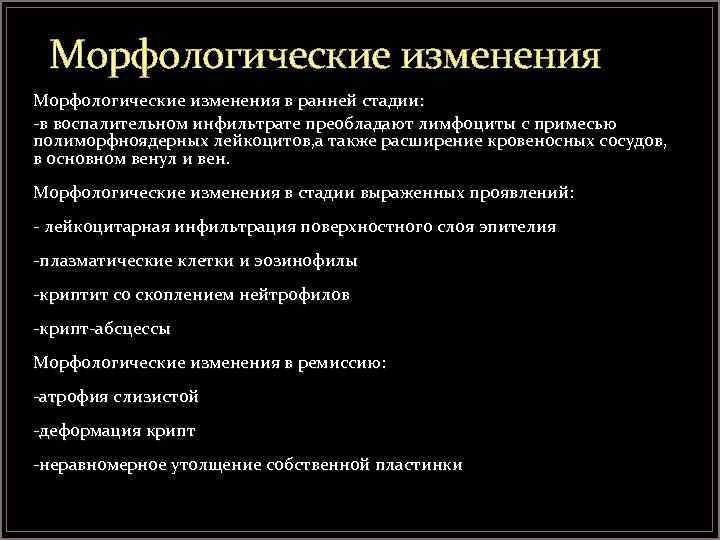 Морфологические изменения

Морфологические изменения в ранней стадии:

-в воспалительном инфильтрате преобладают лимфоциты с примесью полиморфноядерных лейкоцитов,а также расширение кровеносных сосудов, в основном венул и вен.

Морфологические изменения в стадии выраженных проявлений:

- лейкоцитарная инфильтрация поверхностного слоя эпителия

-плазматические клетки и эозинофилы

-криптит со скоплением нейтрофилов

-крипт-абсцессы

Морфологические изменения в ремиссию:

-атрофия слизистой

-деформация крипт

-неравномерное утолщение собственной пластинки